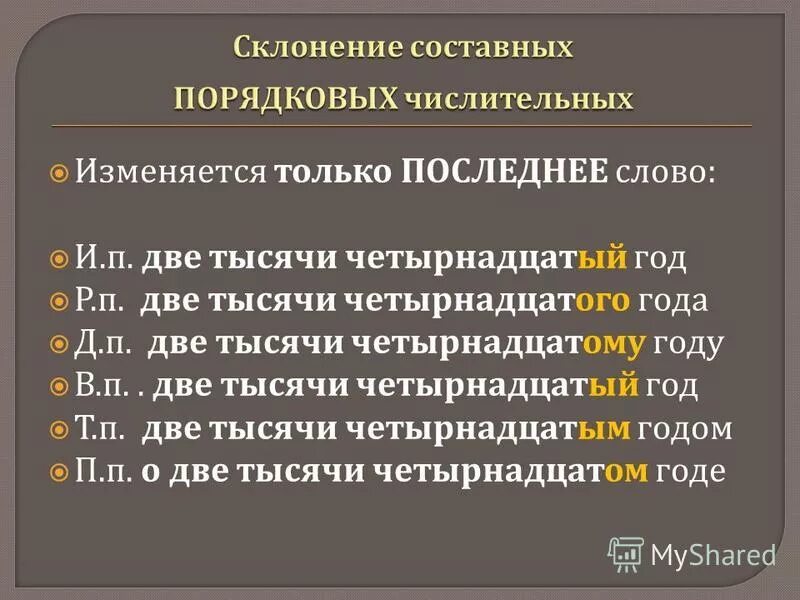 Склонение составных ПОРЯДКОВЫХ числительных

Изменяется только ПОСЛЕДНЕЕ слово:

И.п. две тысячи четырнадцатый год
Р.п. две тысячи четырнадцатого года
Д.п. две тысячи четырнадцатому году
В.п. . две тысячи четырнадцатый год
Т.п. две тысячи четырнадцатым годом
П.п. о две тысячи четырнадцатом годе

MyShared